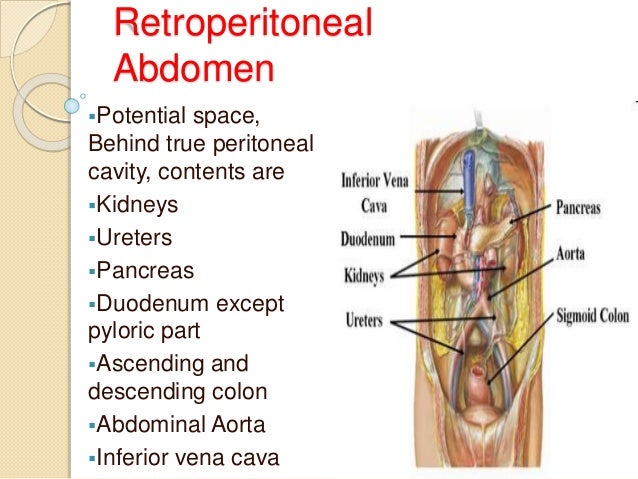 Retroperitoneal Abdomen

▪Potential space, Behind true peritoneal cavity, contents are
▪Kidneys
▪Ureters
▪Pancreas
▪Duodenum except pyloric part
▪Ascending and descending colon
▪Abdominal Aorta
▪Inferior vena cava

Inferior Vena Cava
Duodenum
Kidneys
Ureters
Pancreas
Aorta
Sigmoid Colon